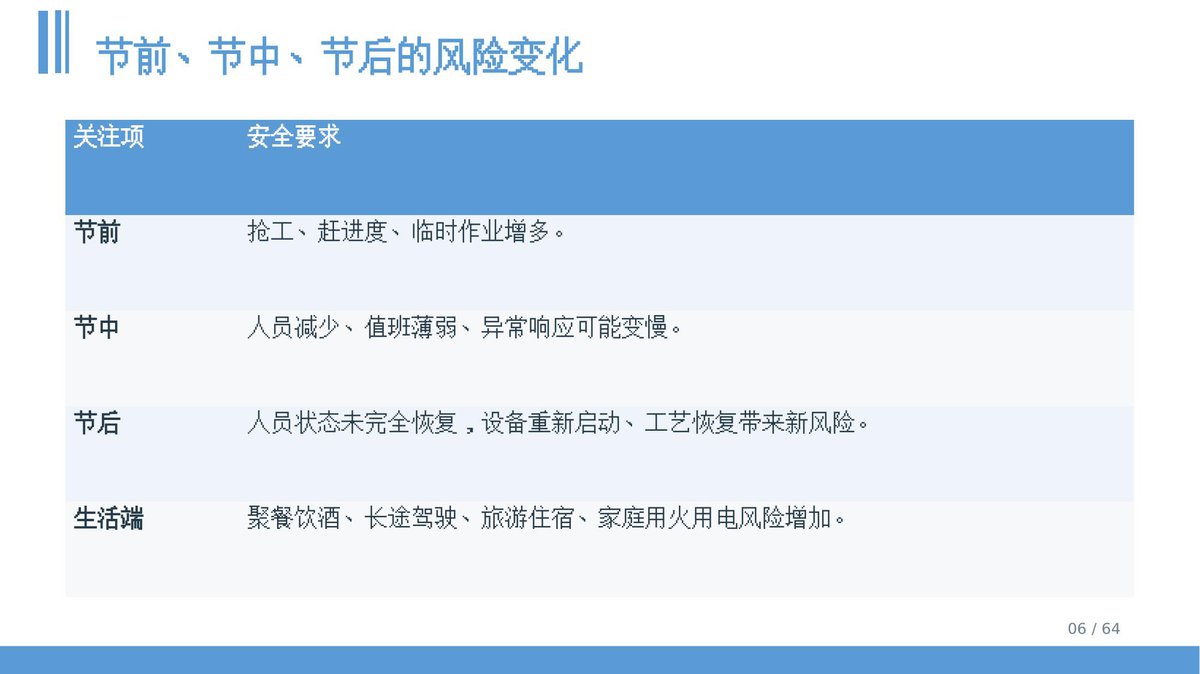 节前、节中、节后的风险变化

| 关注项 | 安全要求 |
|---|---|
| 节前 | 抢工、赶进度、临时作业增多。 |
| 节中 | 人员减少、值班薄弱、异常响应可能变慢。 |
| 节后 | 人员状态未完全恢复，设备重新启动、工艺恢复带来新风险。 |
| 生活端 | 聚餐饮酒、长途驾驶、旅游住宿、家庭用火用电风险增加。 |

06 / 64